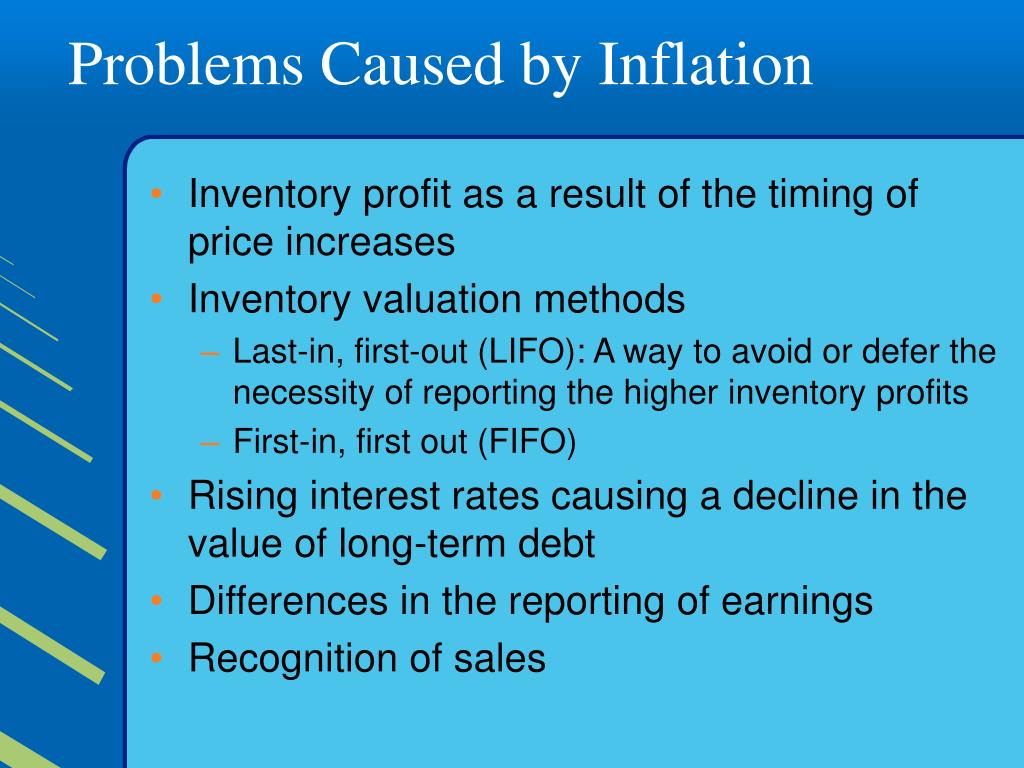 Problems Caused by Inflation

• Inventory profit as a result of the timing of price increases
• Inventory valuation methods
– Last-in, first-out (LIFO): A way to avoid or defer the necessity of reporting the higher inventory profits
– First-in, first out (FIFO)
• Rising interest rates causing a decline in the value of long-term debt
• Differences in the reporting of earnings
• Recognition of sales